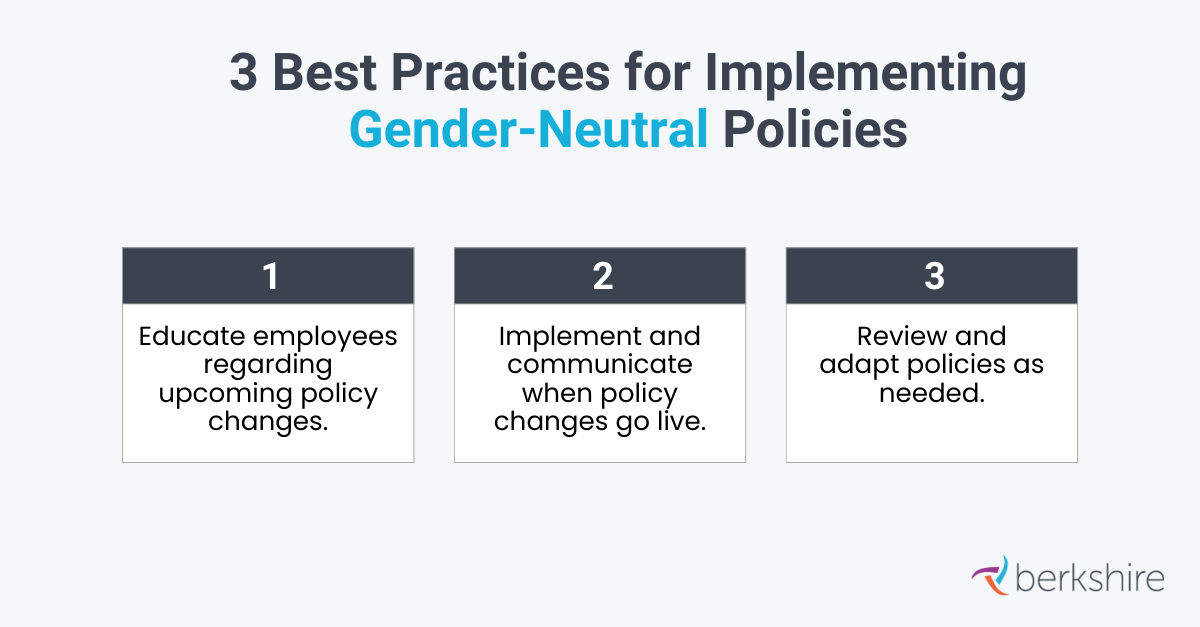 3 Best Practices for Implementing Gender-Neutral Policies

1

Educate employees regarding upcoming policy changes.

2

Implement and communicate when policy changes go live.

3

Review and adapt policies as needed.

berkshire